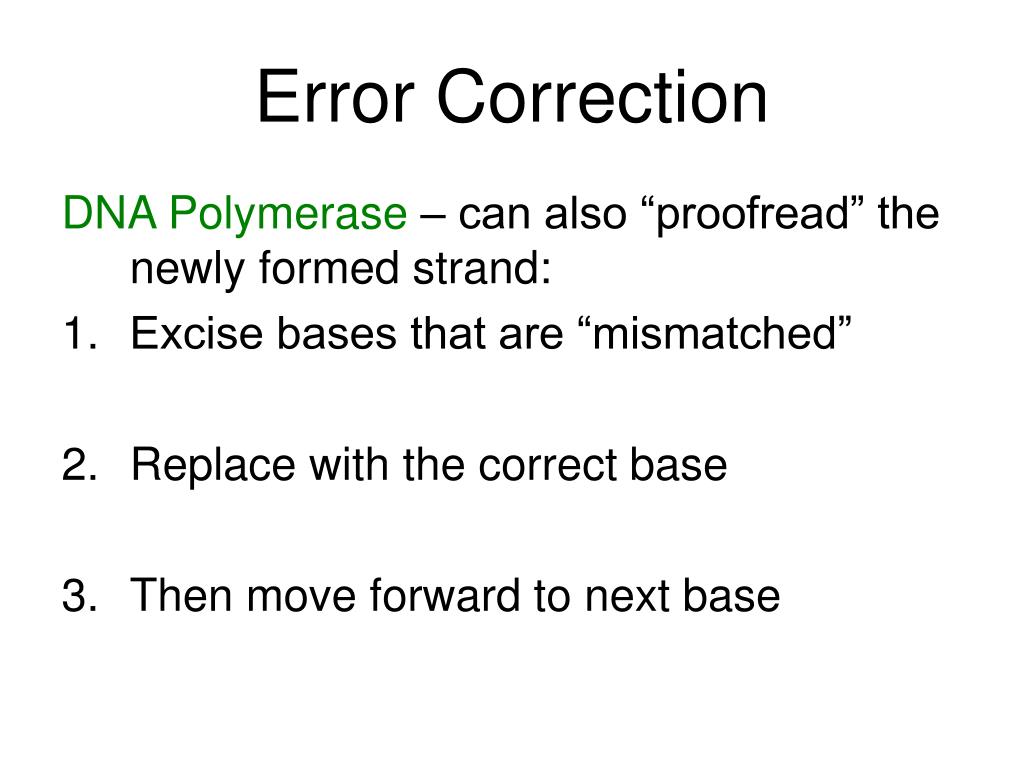 Error Correction

DNA Polymerase – can also “proofread” the newly formed strand:

1. Excise bases that are “mismatched”

2. Replace with the correct base

3. Then move forward to next base